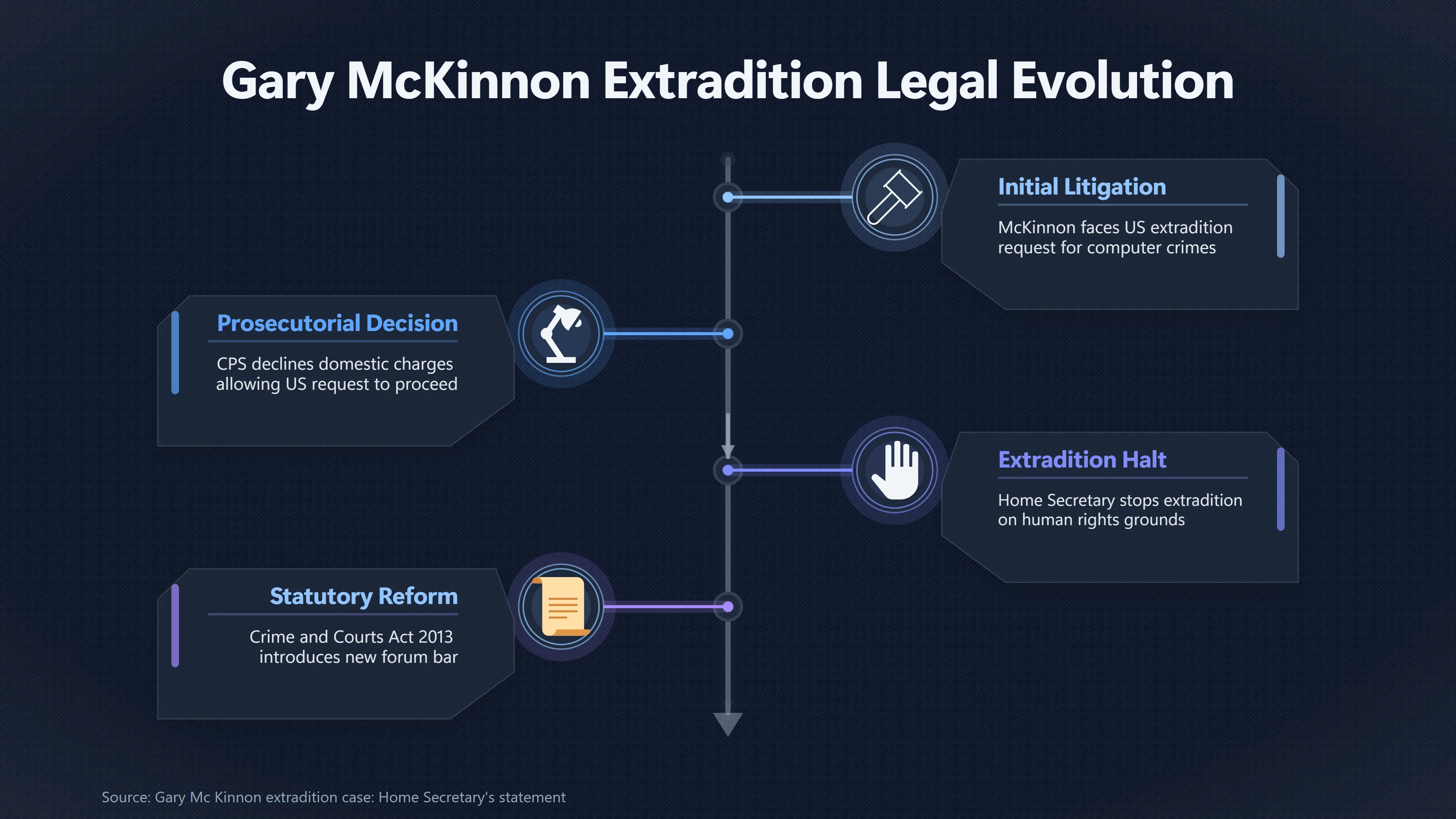 Gary McKinnon Extradition Legal Evolution

Initial Litigation

McKinnon faces US extradition request for computer crimes

Prosecutorial Decision

CPS declines domestic charges allowing US request to proceed

Extradition Halt

Home Secretary stops extradition on human rights grounds

Statutory Reform

Crime and Courts Act 2013 introduces new forum bar

Source: Gary Mc Kinnon extradition case: Home Secretary's statement